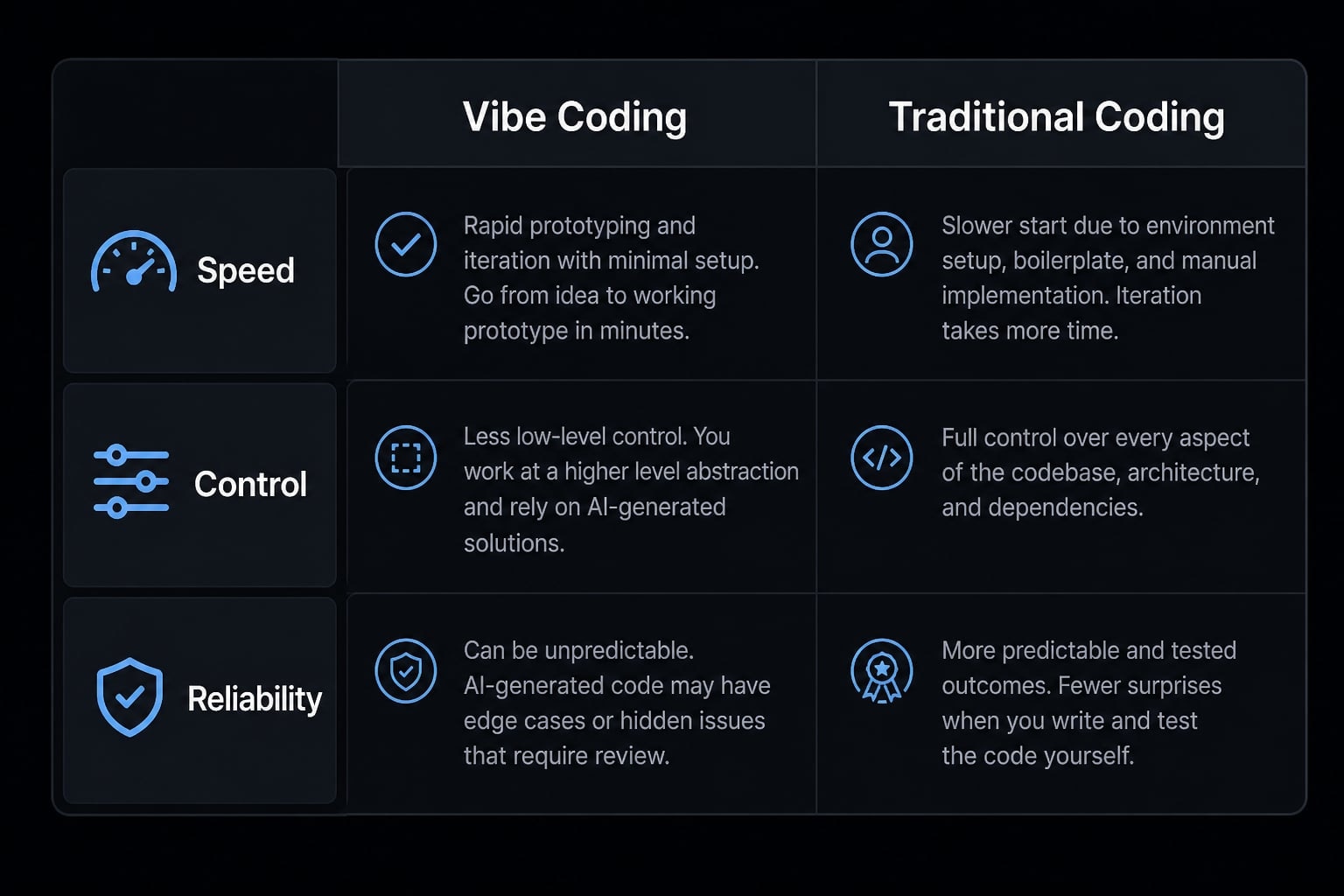 | | Vibe Coding | Traditional Coding |
|---|---|---|
| Speed | Rapid prototyping and iteration with minimal setup. Go from idea to working prototype in minutes. | Slower start due to environment setup, boilerplate, and manual implementation. Iteration takes more time. |
| Control | Less low-level control. You work at a higher level abstraction and rely on AI-generated solutions. | Full control over every aspect of the codebase, architecture, and dependencies. |
| Reliability | Can be unpredictable. AI-generated code may have edge cases or hidden issues that require review. | More predictable and tested outcomes. Fewer surprises when you write and test the code yourself. |